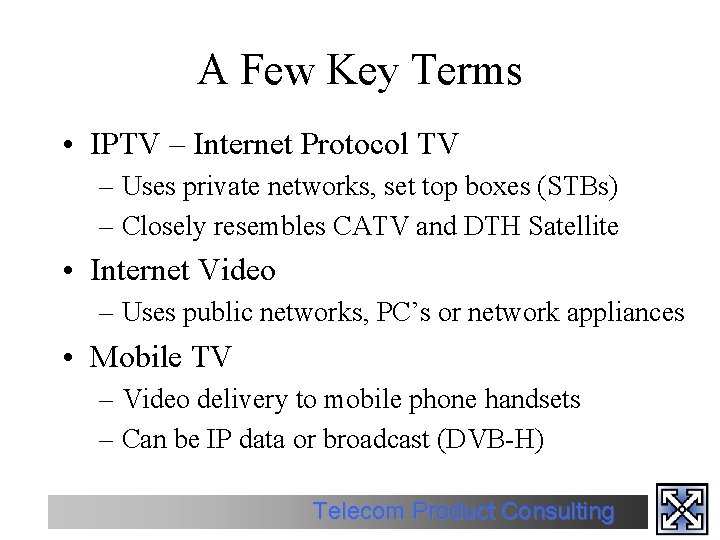 A Few Key Terms

• IPTV – Internet Protocol TV
– Uses private networks, set top boxes (STBs)
– Closely resembles CATV and DTH Satellite

• Internet Video
– Uses public networks, PC's or network appliances

• Mobile TV
– Video delivery to mobile phone handsets
– Can be IP data or broadcast (DVB-H)

Telecom Product Consulting